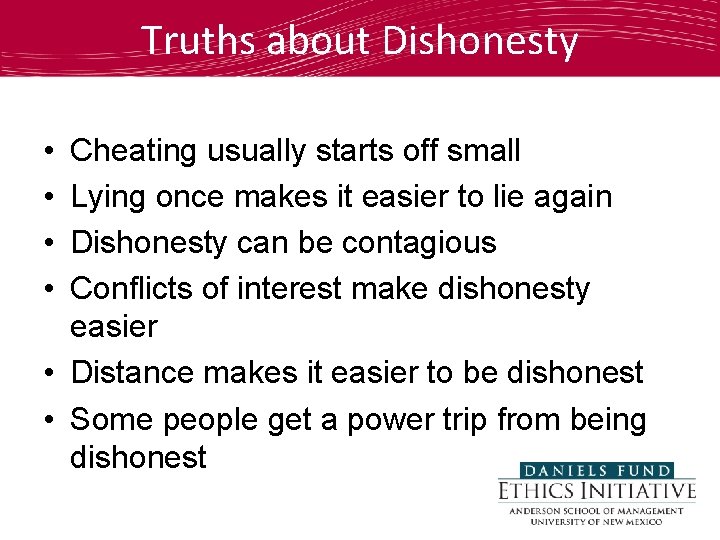 Truths about Dishonesty

• Cheating usually starts off small
• Lying once makes it easier to lie again
• Dishonesty can be contagious
• Conflicts of interest make dishonesty easier
• Distance makes it easier to be dishonest
• Some people get a power trip from being dishonest

DANIELS FUND
ETHICS INITIATIVE
ANDERSON SCHOOL OF MANAGEMENT
UNIVERSITY OF NEW MEXICO